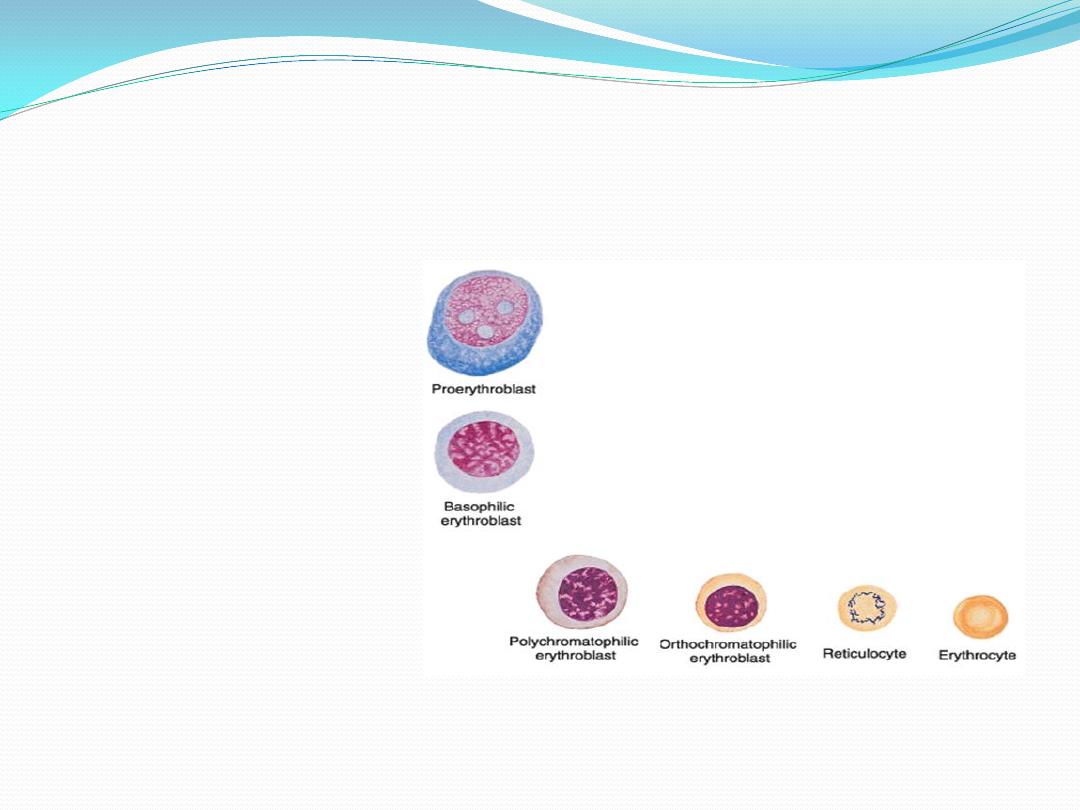 Proerythroblast

Basophilic erythroblast

Polychromatophilic erythroblast

Orthochromatophilic erythroblast

Reticulocyte

Erythrocyte